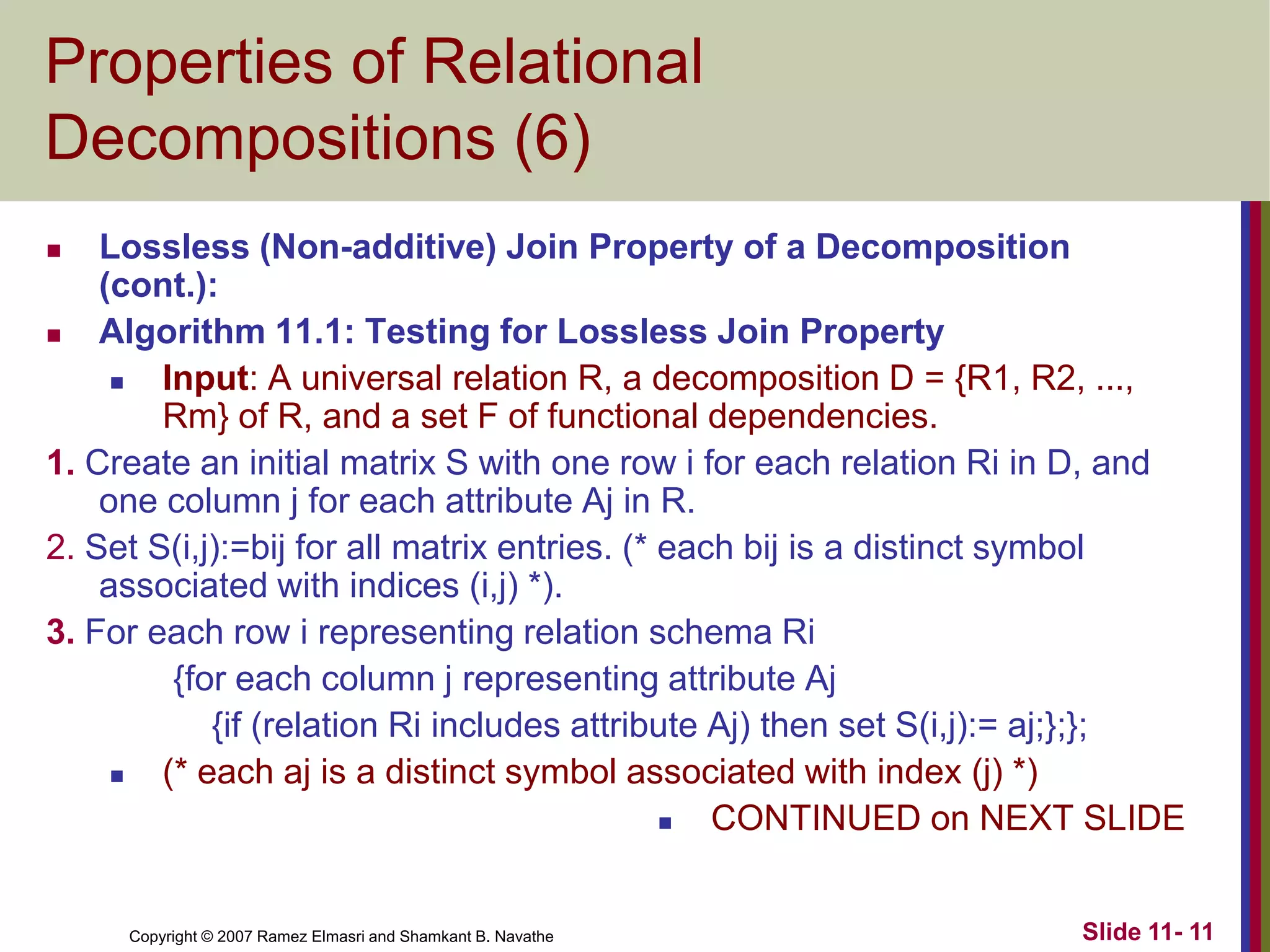 Properties of Relational Decompositions (6)

Lossless (Non-additive) Join Property of a Decomposition (cont.):

Algorithm 11.1: Testing for Lossless Join Property

Input: A universal relation R, a decomposition D = {R1, R2, ..., Rm} of R, and a set F of functional dependencies.

1. Create an initial matrix S with one row i for each relation Ri in D, and one column j for each attribute Aj in R.

2. Set S(i,j):=bij for all matrix entries. (* each bij is a distinct symbol associated with indices (i,j) *).

3. For each row i representing relation schema Ri
{for each column j representing attribute Aj
{if (relation Ri includes attribute Aj) then set S(i,j):= aj;};};

(* each aj is a distinct symbol associated with index (j) *)

CONTINUED on NEXT SLIDE

Copyright © 2007 Ramez Elmasri and Shamkant B. Navathe

Slide 11- 11